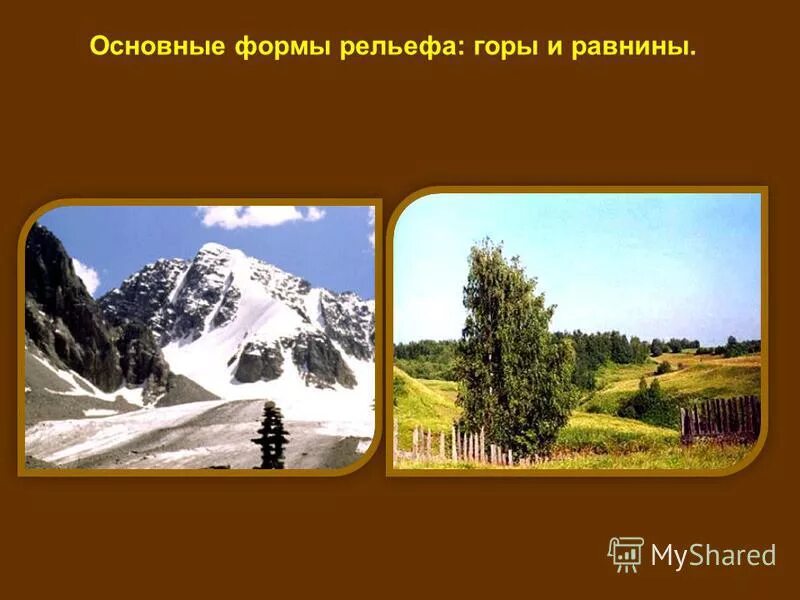 Основные формы рельефа: горы и равнины.

MyShared